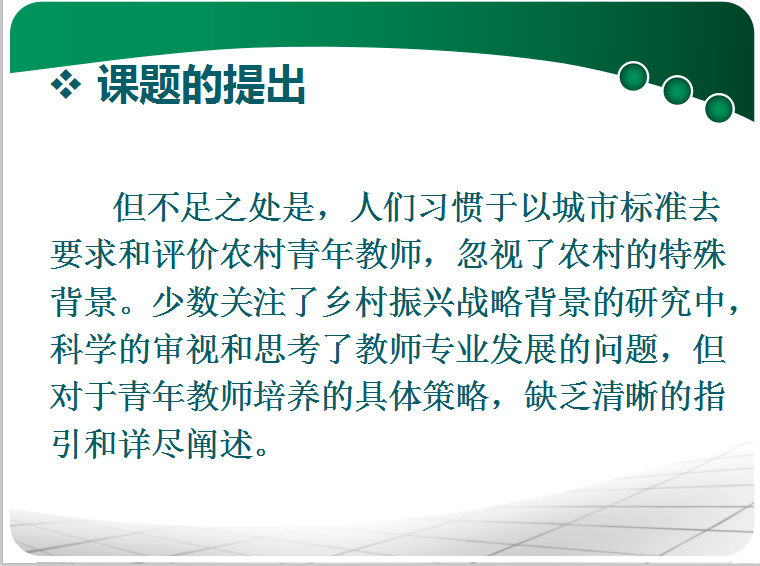 ❖ 课题的提出

但不足之处是，人们习惯于以城市标准去要求和评价农村青年教师，忽视了农村的特殊背景。少数关注了乡村振兴战略背景的研究中，科学的审视和思考了教师专业发展的问题，但对于青年教师培养的具体策略，缺乏清晰的指引和详尽阐述。